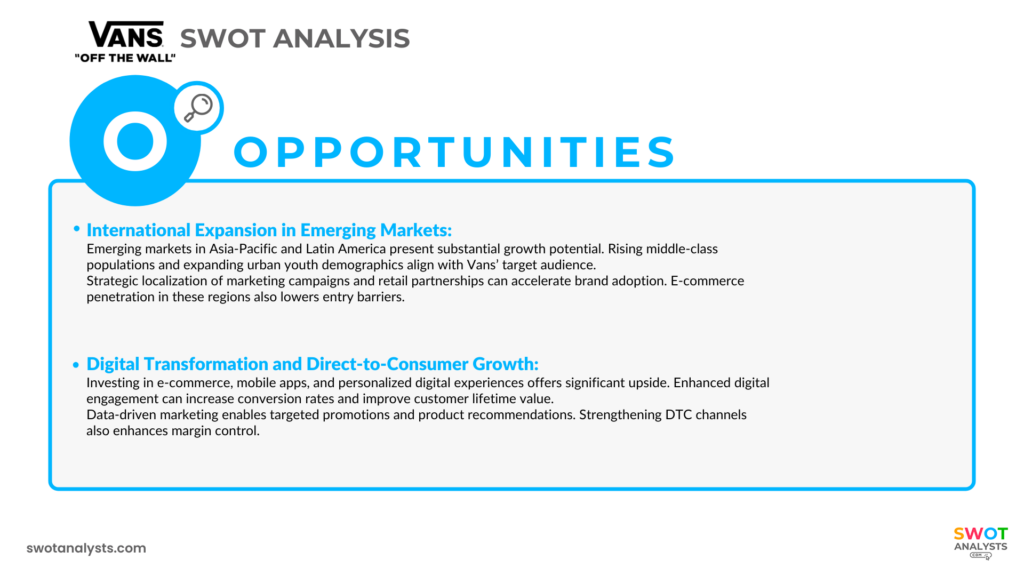 VANS
"OFF THE WALL"
SWOT ANALYSIS

O

OPPORTUNITIES

• International Expansion in Emerging Markets:
Emerging markets in Asia-Pacific and Latin America present substantial growth potential. Rising middle-class populations and expanding urban youth demographics align with Vans' target audience.
Strategic localization of marketing campaigns and retail partnerships can accelerate brand adoption. E-commerce penetration in these regions also lowers entry barriers.

• Digital Transformation and Direct-to-Consumer Growth:
Investing in e-commerce, mobile apps, and personalized digital experiences offers significant upside. Enhanced digital engagement can increase conversion rates and improve customer lifetime value.
Data-driven marketing enables targeted promotions and product recommendations. Strengthening DTC channels also enhances margin control.

swotanalysts.com

SWOT
ANALYSTS